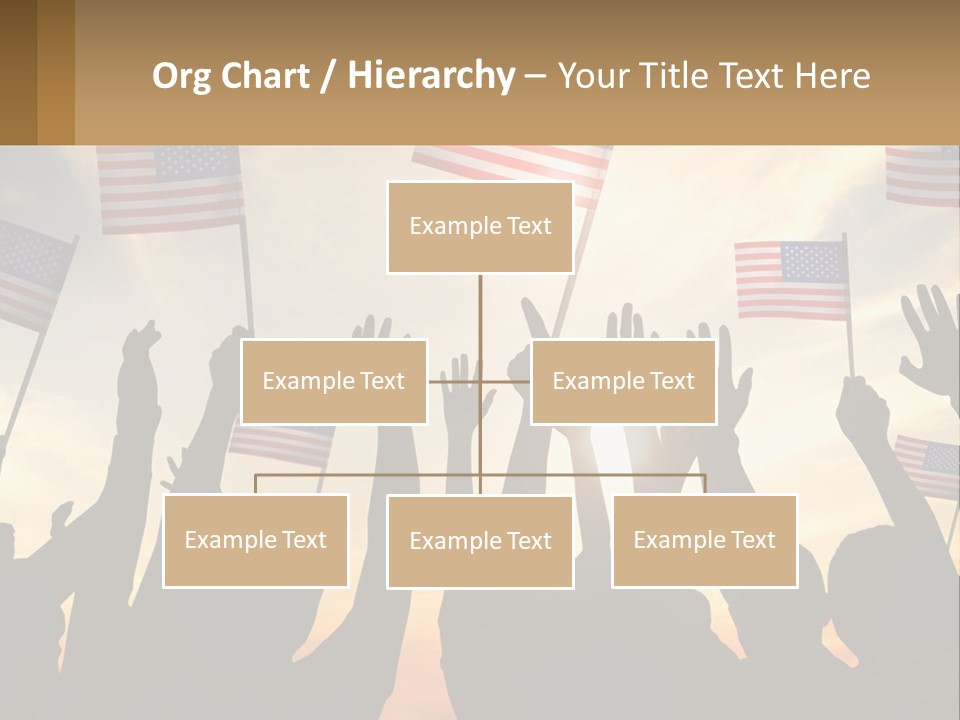 Org Chart / Hierarchy – Your Title Text Here

Example Text

Example Text

Example Text

Example Text

Example Text

Example Text